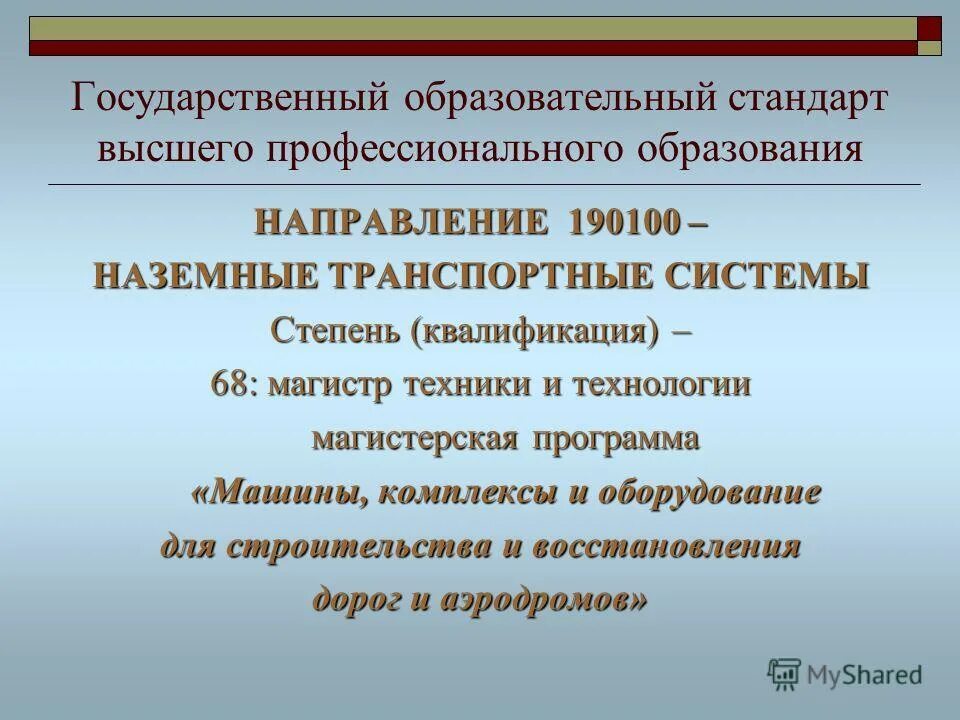 Государственный образовательный стандарт высшего профессионального образования

НАПРАВЛЕНИЕ 190100 –
НАЗЕМНЫЕ ТРАНСПОРТНЫЕ СИСТЕМЫ
Степень (квалификация) –
68: магистр техники и технологии
магистерская программа
«Машины, комплексы и оборудование для строительства и восстановления дорог и аэродромов»

MyShared